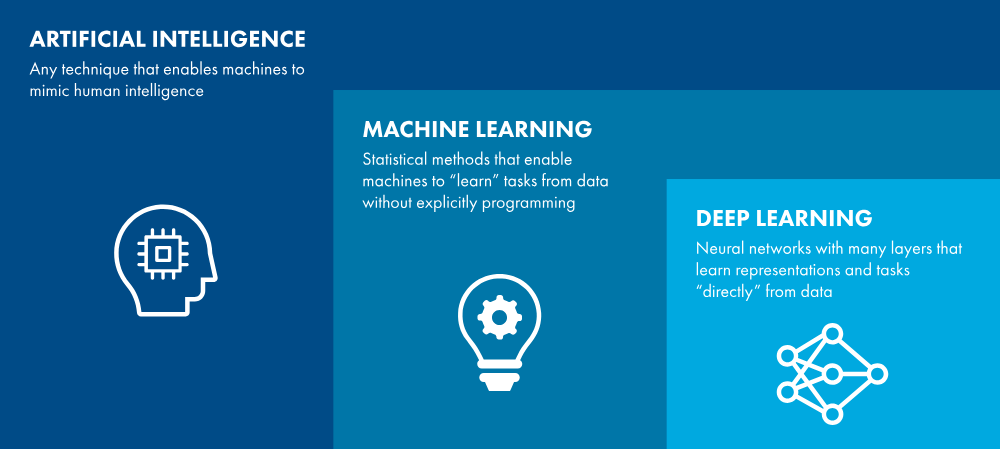 ARTIFICIAL INTELLIGENCE

Any technique that enables machines to mimic human intelligence

MACHINE LEARNING

Statistical methods that enable machines to “learn” tasks from data without explicitly programming

DEEP LEARNING

Neural networks with many layers that learn representations and tasks “directly” from data